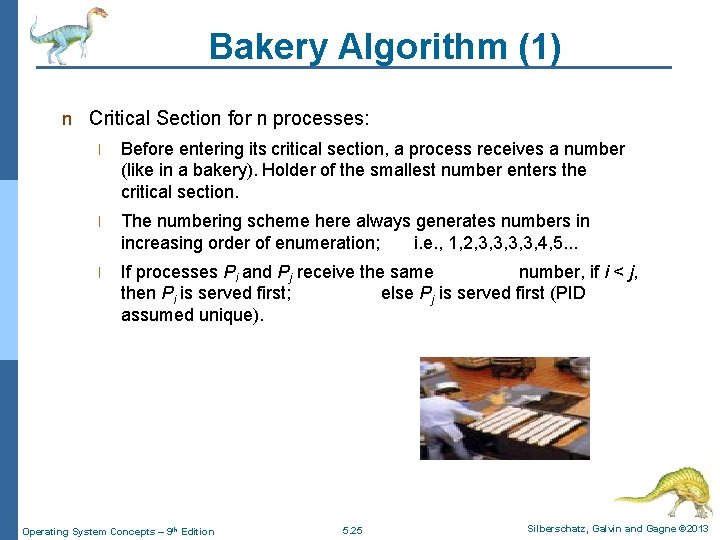 Bakery Algorithm (1)

n Critical Section for n processes:

l Before entering its critical section, a process receives a number (like in a bakery). Holder of the smallest number enters the critical section.

l The numbering scheme here always generates numbers in increasing order of enumeration; i.e., 1,2,3,3,3,3,4,5...

l If processes $P_i$ and $P_j$ receive the same number, if $i < j$, then $P_i$ is served first; else $P_j$ is served first (PID assumed unique).

Operating System Concepts – 9th Edition 5.25 Silberschatz, Galvin and Gagne ©2013